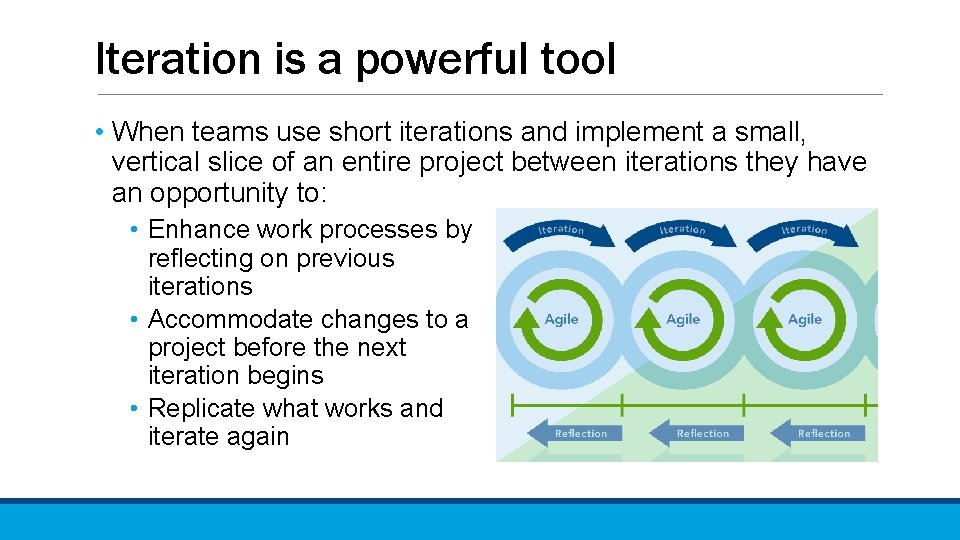 Iteration is a powerful tool

• When teams use short iterations and implement a small, vertical slice of an entire project between iterations they have an opportunity to:

• Enhance work processes by reflecting on previous iterations
• Accommodate changes to a project before the next iteration begins
• Replicate what works and iterate again

Iteration Iteration Iteration
Agile Agile Agile
Reflection Reflection Reflection